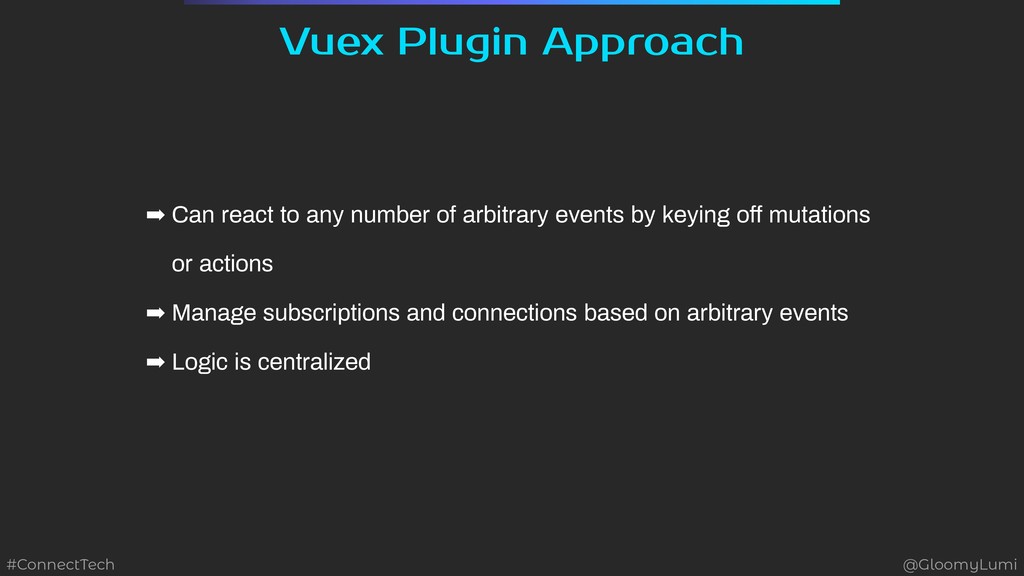 Vuex Plugin Approach

➡ Can react to any number of arbitrary events by keying off mutations or actions

➡ Manage subscriptions and connections based on arbitrary events

➡ Logic is centralized

#ConnectTech

@GloomyLumi